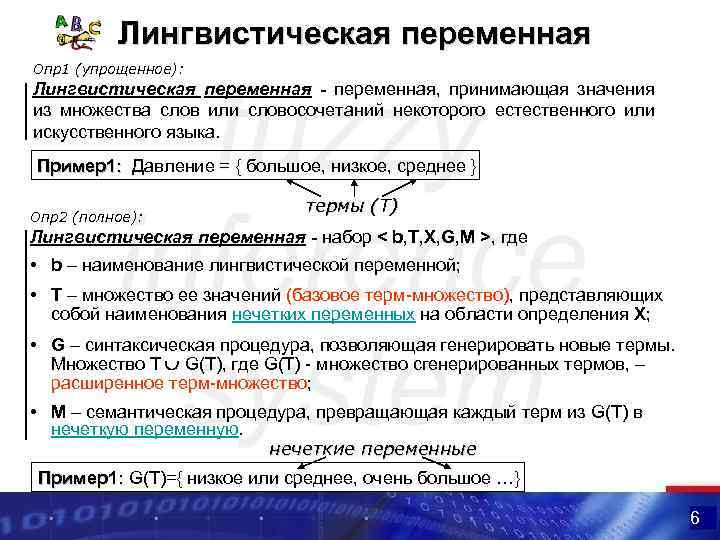 Лингвистическая переменная

Опр1 (упрощенное):

Лингвистическая переменная - переменная, принимающая значения из множества слов или словосочетаний некоторого естественного или искусственного языка.

Пример1: Давление = { большое, низкое, среднее }

термы (T)

Опр2 (полное):

Лингвистическая переменная - набор < b,T,X,G,M >, где

• b – наименование лингвистической переменной;

• T – множество ее значений (базовое терм-множество), представляющих собой наименования нечетких переменных на области определения X;

• G – синтаксическая процедура, позволяющая генерировать новые термы. Множество T $\cup$ G(T), где G(T) - множество сгенерированных термов, – расширенное терм-множество;

• M – семантическая процедура, превращающая каждый терм из G(T) в нечеткую переменную.

нечеткие переменные

Пример1: G(T)={ низкое или среднее, очень большое …}

6